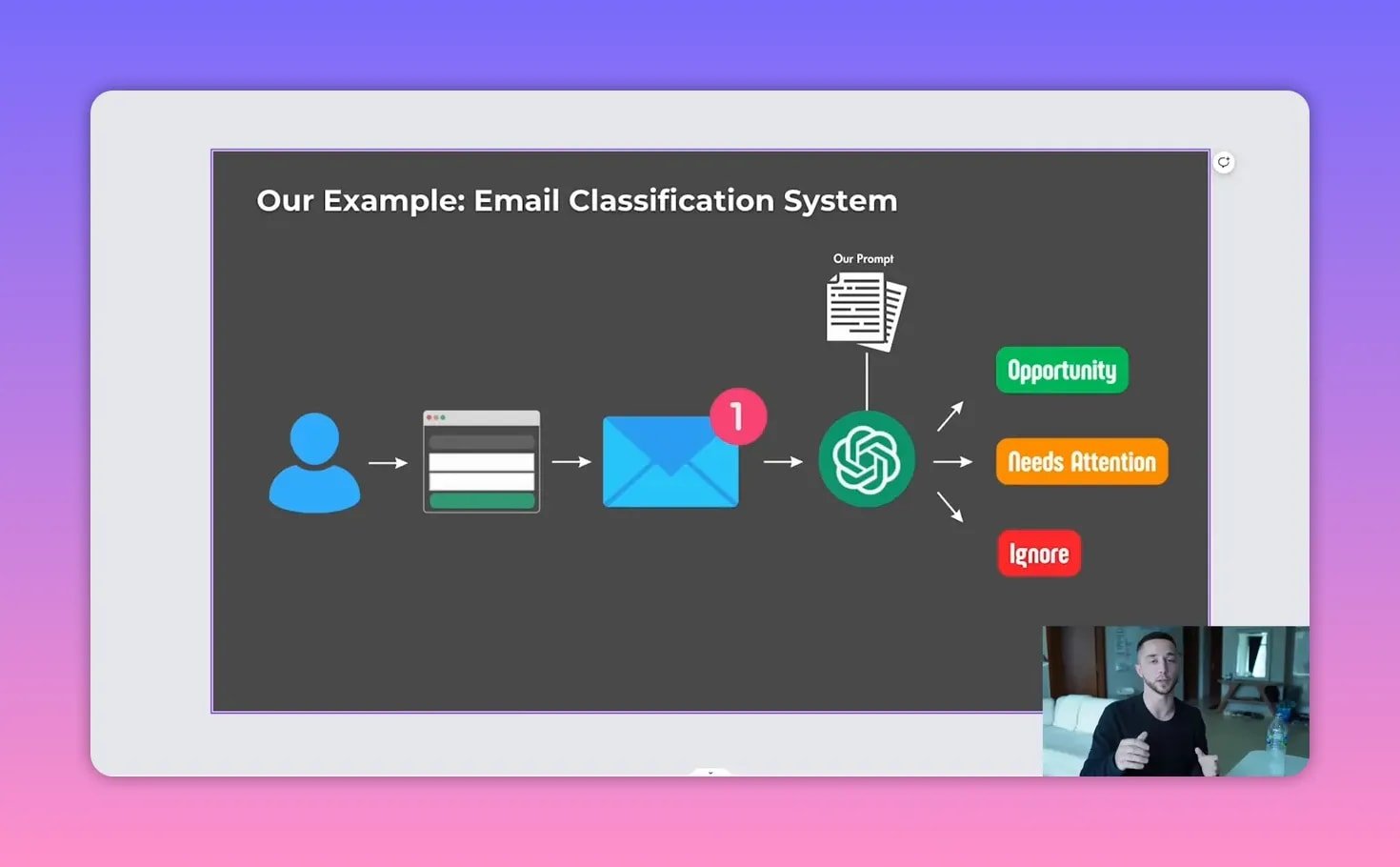 Our Example: Email Classification System

Our Prompt

1

Opportunity

Needs Attention

Ignore